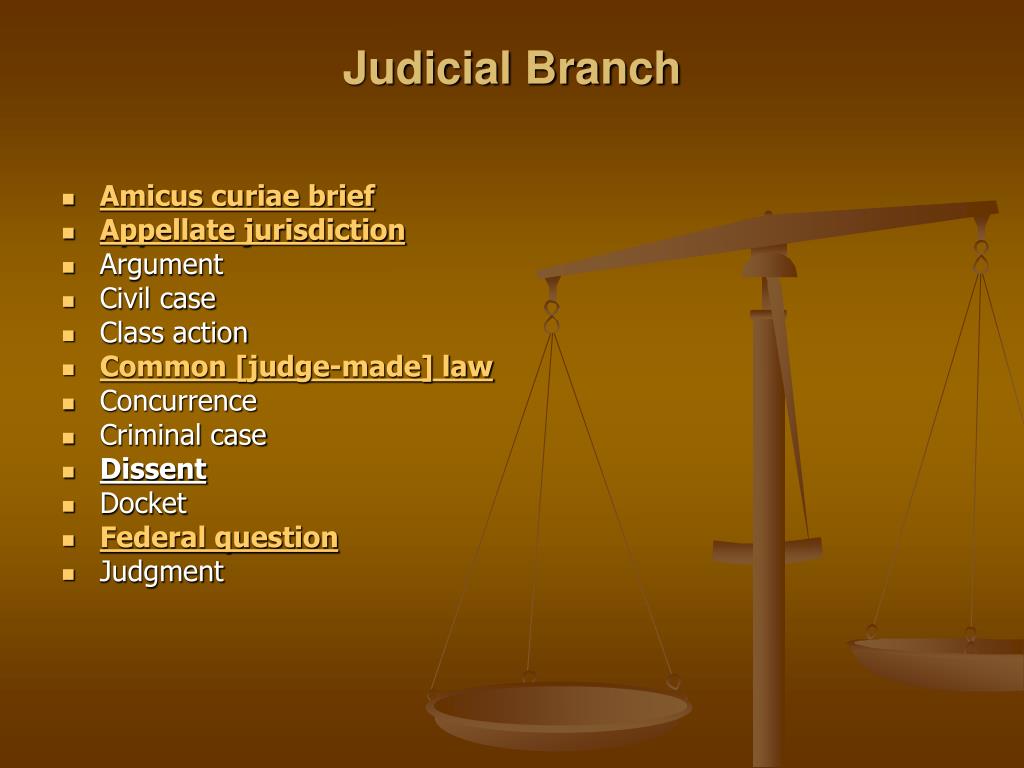 Judicial Branch

- Amicus curiae brief
- Appellate jurisdiction
- Argument
- Civil case
- Class action
- Common [judge-made] law
- Concurrence
- Criminal case
- Dissent
- Docket
- Federal question
- Judgment